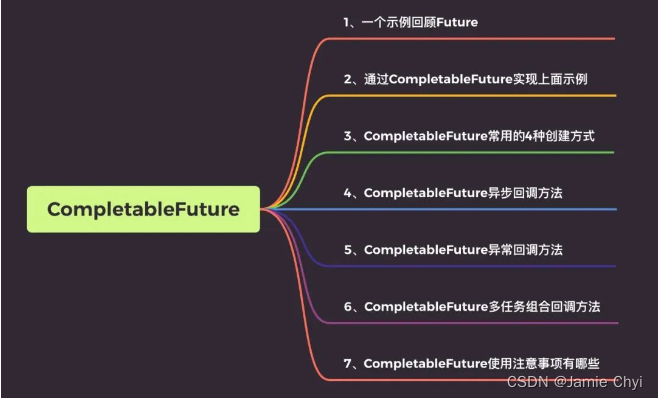 CompletableFuture

1、一个示例回顾Future

2、通过CompletableFuture实现上面示例

3、CompletableFuture常用的4种创建方式

4、CompletableFuture异步回调方法

5、CompletableFuture异常回调方法

6、CompletableFuture多任务组合回调方法

7、CompletableFuture使用注意事项有哪些

CSDN @Jamie Chyi